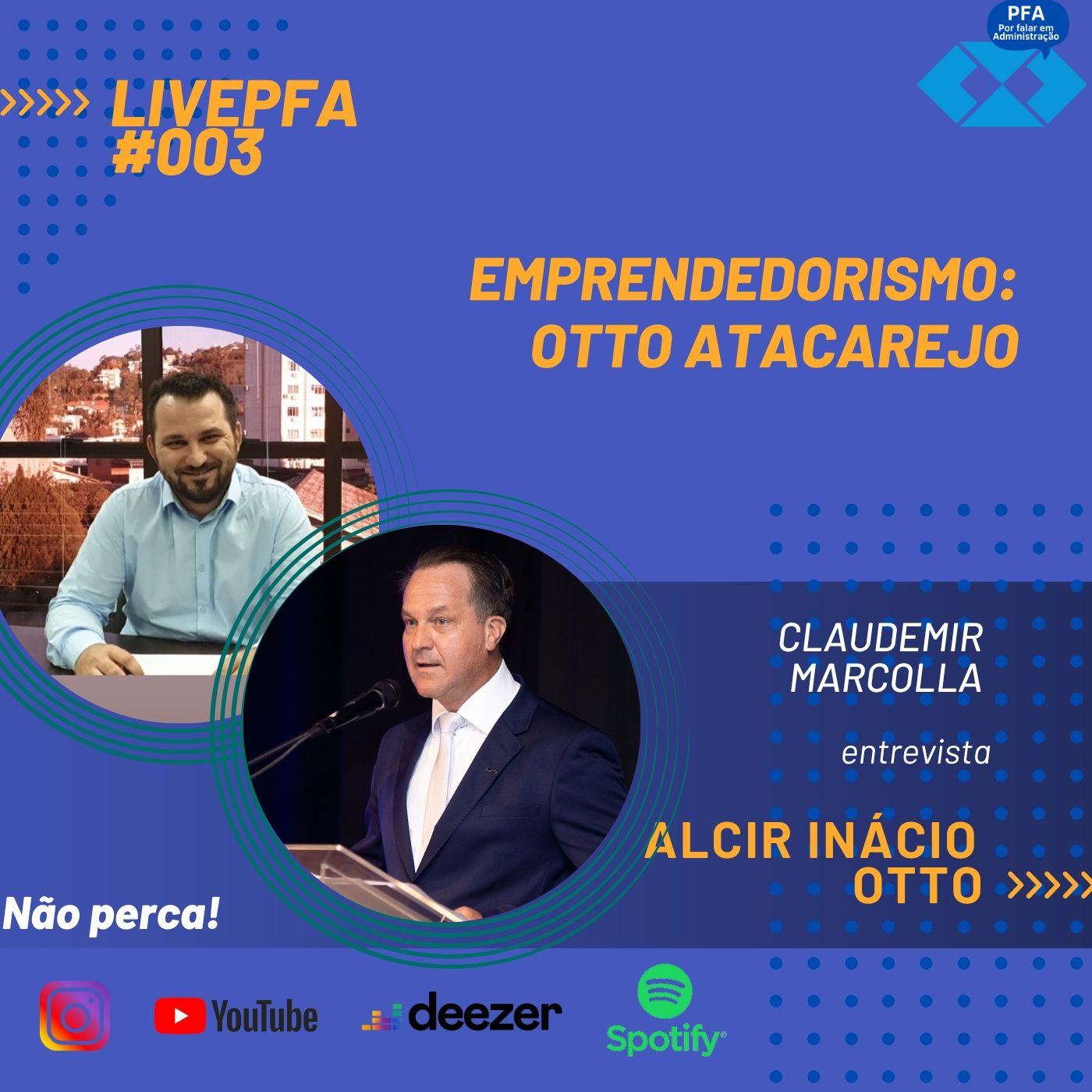 PFA
Por falar em Administração

LIVEPFA
#003

EMPRENDEDORISMO:
OTTO ATACAREJO

CLAUDEMIR
MARCOLLA

entrevista

ALCIR INÁCIO
OTTO

Não perca!

YouTube deezer Spotify